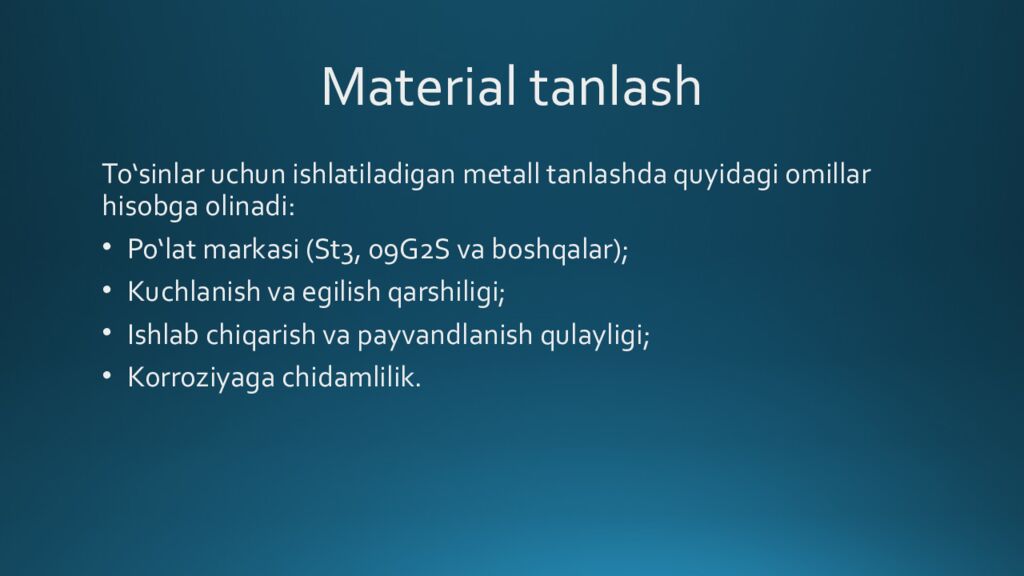 Material tanlash

To‘sinlar uchun ishlatiladigan metall tanlashda quyidagi omillar hisobga olinadi:

• Po‘lat markasi (St3, 09G2S va boshqalar);
• Kuchlanish va egilish qarshiligi;
• Ishlab chiqarish va payvandlanish qulayligi;
• Korroziyaga chidamlilik.